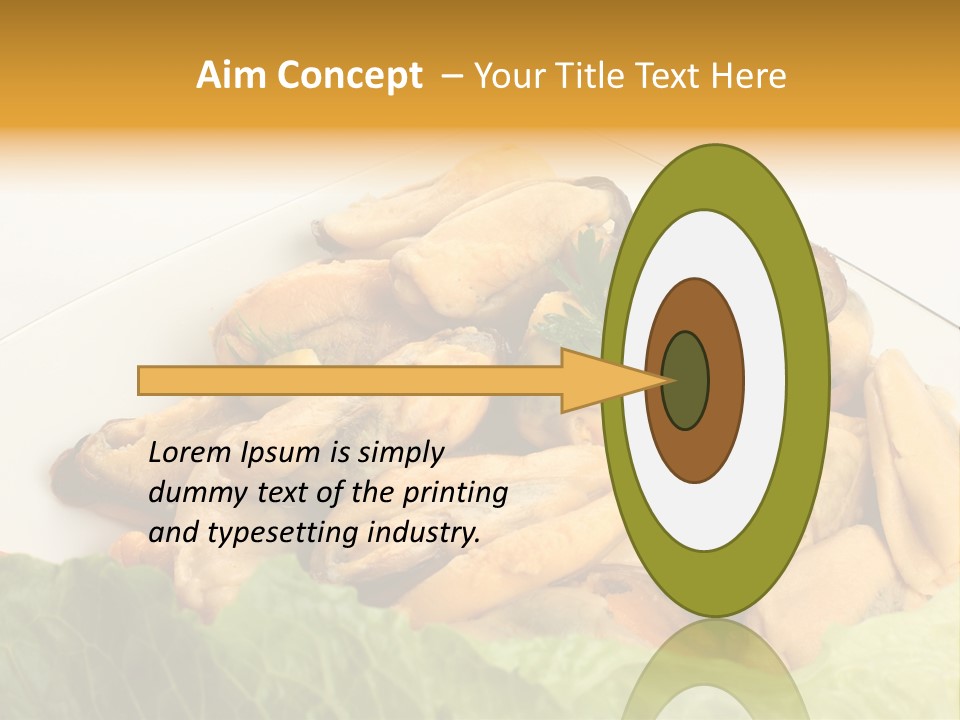 Aim Concept – Your Title Text Here

Lorem Ipsum is simply dummy text of the printing and typesetting industry.